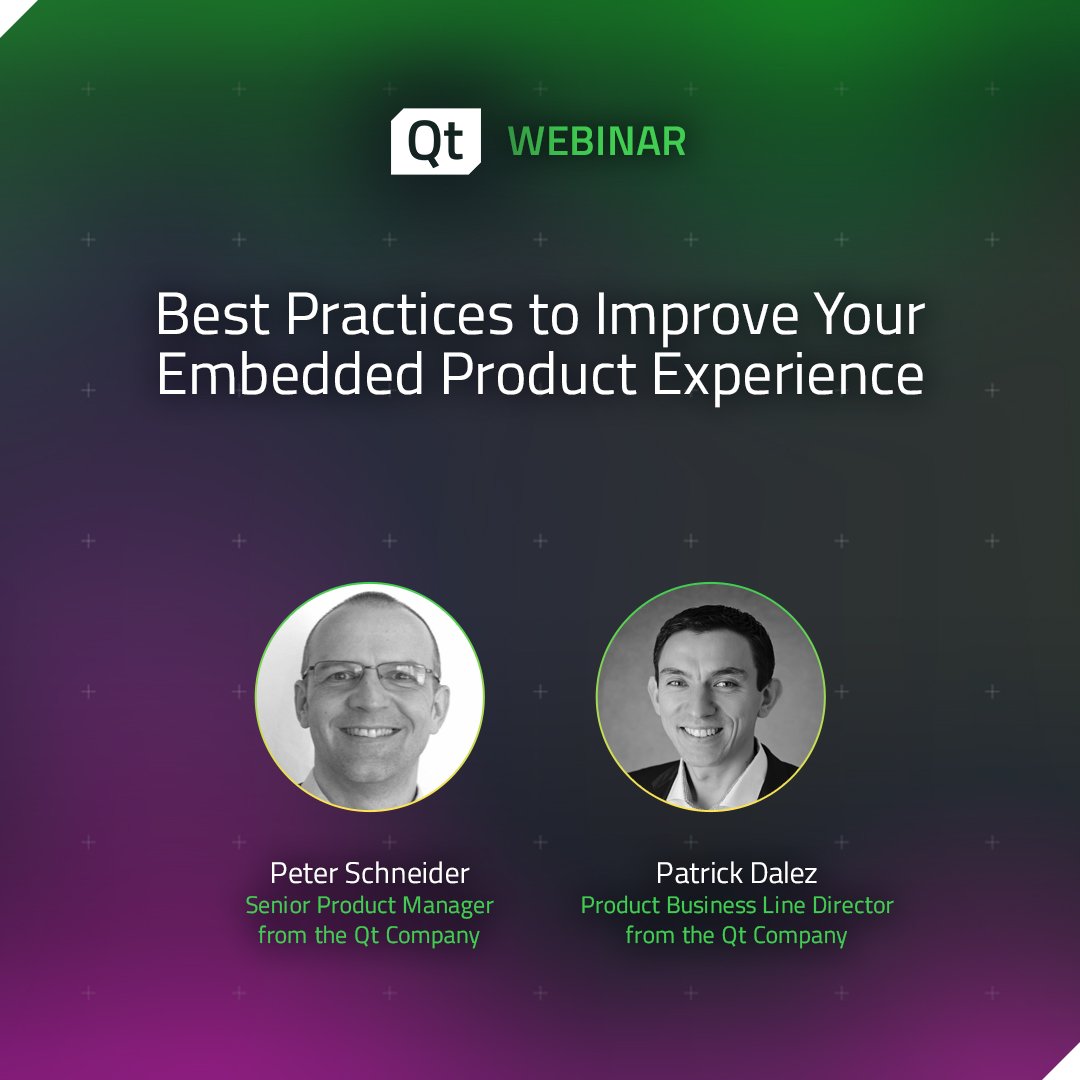 Qt WEBINAR

Best Practices to Improve Your Embedded Product Experience

Peter Schneider
Senior Product Manager from the Qt Company

Patrick Dalez
Product Business Line Director from the Qt Company